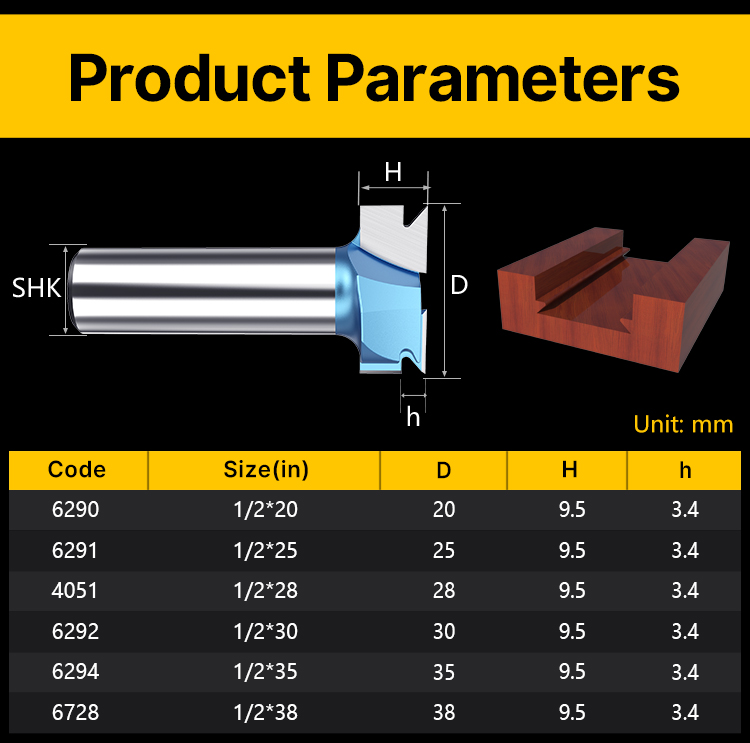 Product Parameters

H

SHK

D

h

Unit: mm

| Code | Size(in) | D | H | h |
|---|---|---|---|---|
| 6290 | 1/2*20 | 20 | 9.5 | 3.4 |
| 6291 | 1/2*25 | 25 | 9.5 | 3.4 |
| 4051 | 1/2*28 | 28 | 9.5 | 3.4 |
| 6292 | 1/2*30 | 30 | 9.5 | 3.4 |
| 6294 | 1/2*35 | 35 | 9.5 | 3.4 |
| 6728 | 1/2*38 | 38 | 9.5 | 3.4 |